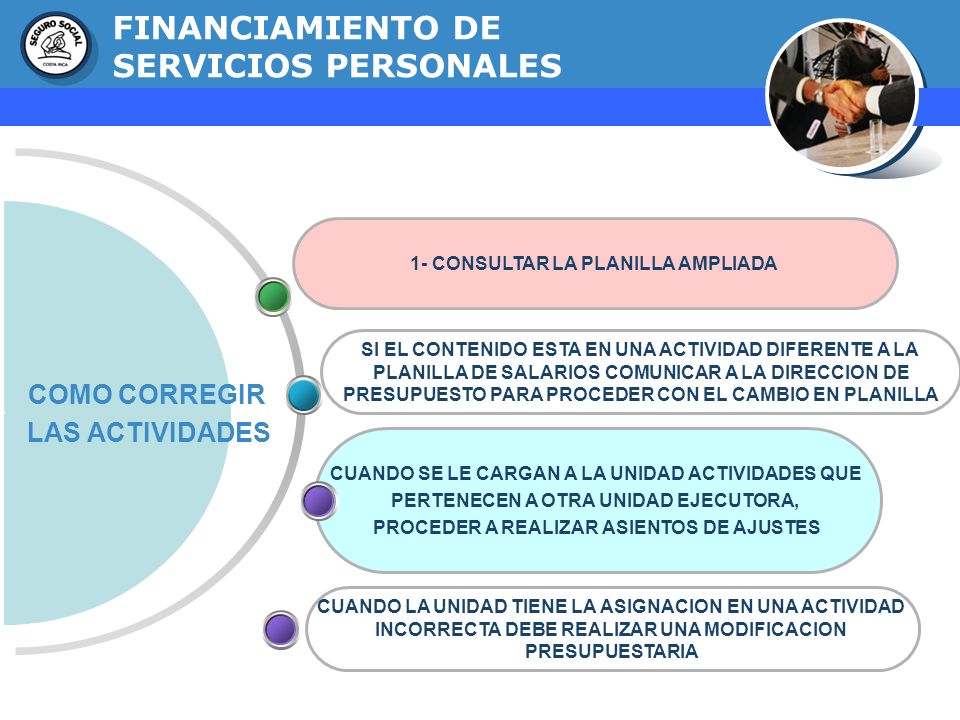 SEGURO SOCIAL
COSTA RICA

FINANCIAMIENTO DE SERVICIOS PERSONALES

COMO CORREGIR LAS ACTIVIDADES

1- CONSULTAR LA PLANILLA AMPLIADA

SI EL CONTENIDO ESTA EN UNA ACTIVIDAD DIFERENTE A LA PLANILLA DE SALARIOS COMUNICAR A LA DIRECCION DE PRESUPUESTO PARA PROCEDER CON EL CAMBIO EN PLANILLA

CUANDO SE LE CARGAN A LA UNIDAD ACTIVIDADES QUE PERTENECEN A OTRA UNIDAD EJECUTORA, PROCEDER A REALIZAR ASIENTOS DE AJUSTES

CUANDO LA UNIDAD TIENE LA ASIGNACION EN UNA ACTIVIDAD INCORRECTA DEBE REALIZAR UNA MODIFICACION PRESUPUESTARIA